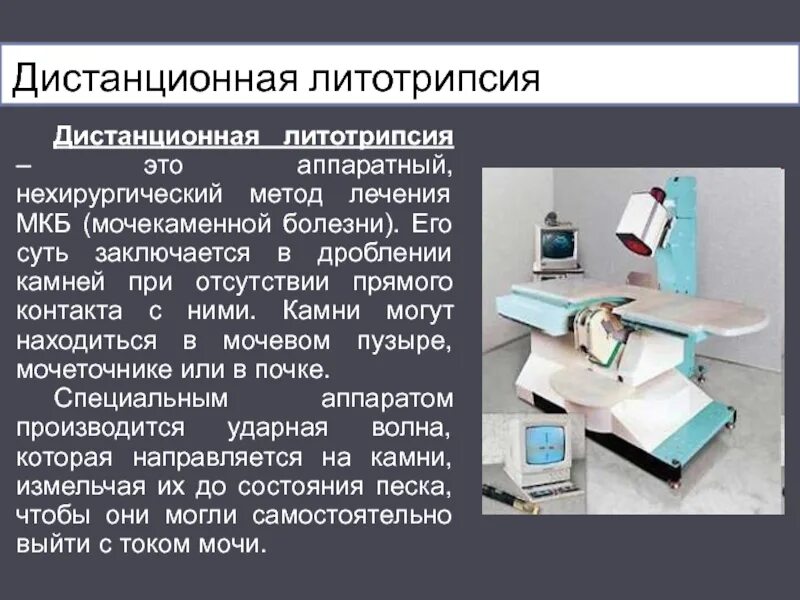 Дистанционная литотрипсия

Дистанционная литотрипсия – это аппаратный, нехирургический метод лечения МКБ (мочекаменной болезни). Его суть заключается в дроблении камней при отсутствии прямого контакта с ними. Камни могут находиться в мочевом пузыре, мочеточнике или в почке.

Специальным аппаратом производится ударная волна, которая направляется на камни, измельчая их до состояния песка, чтобы они могли самостоятельно выйти с током мочи.